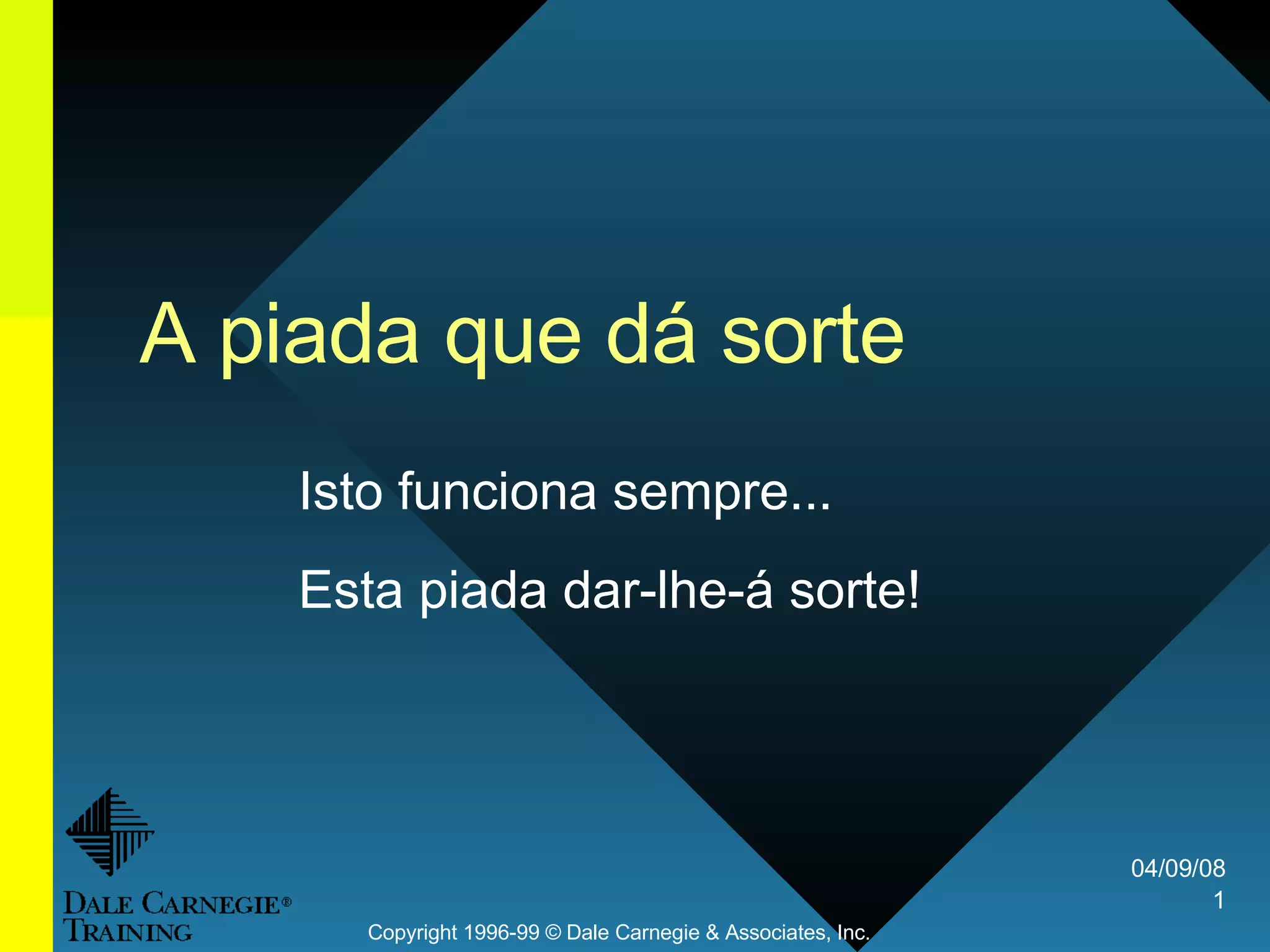 A piada que dá sorte

Isto funciona sempre...

Esta piada dar-lhe-á sorte!

DALE CARNEGIE®
TRAINING

Copyright 1996-99 © Dale Carnegie & Associates, Inc.

04/09/08
1